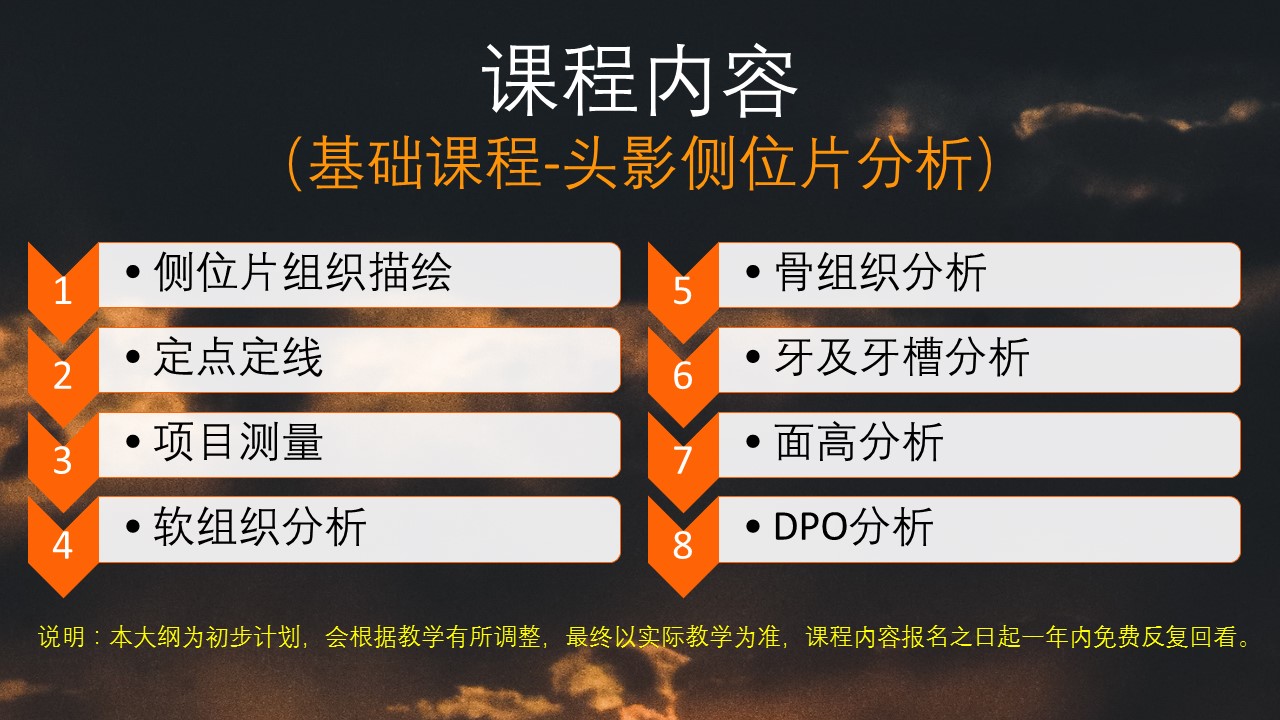 课程内容
（基础课程-头影侧位片分析）

1 • 侧位片组织描绘
2 • 定点定线
3 • 项目测量
4 • 软组织分析

5 • 骨组织分析
6 • 牙及牙槽分析
7 • 面高分析
8 • DPO分析

说明：本大纲为初步计划，会根据教学有所调整，最终以实际教学为准，课程内容报名之日起一年内免费反复回看。